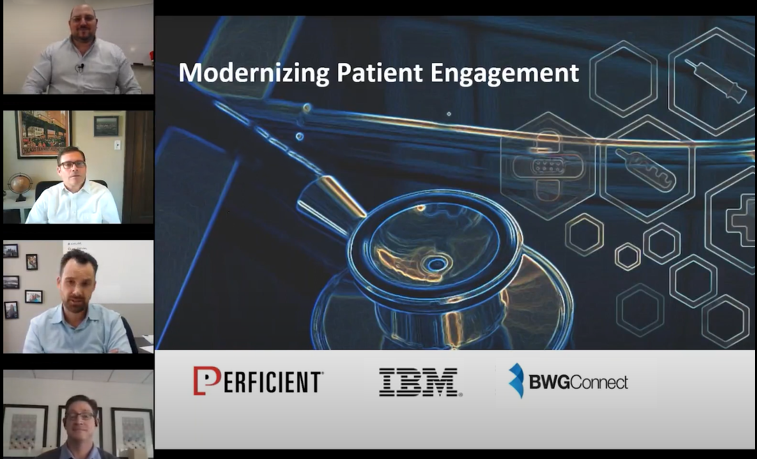 Modernizing Patient Engagement

PERFICIENT

IBM

BWGConnect